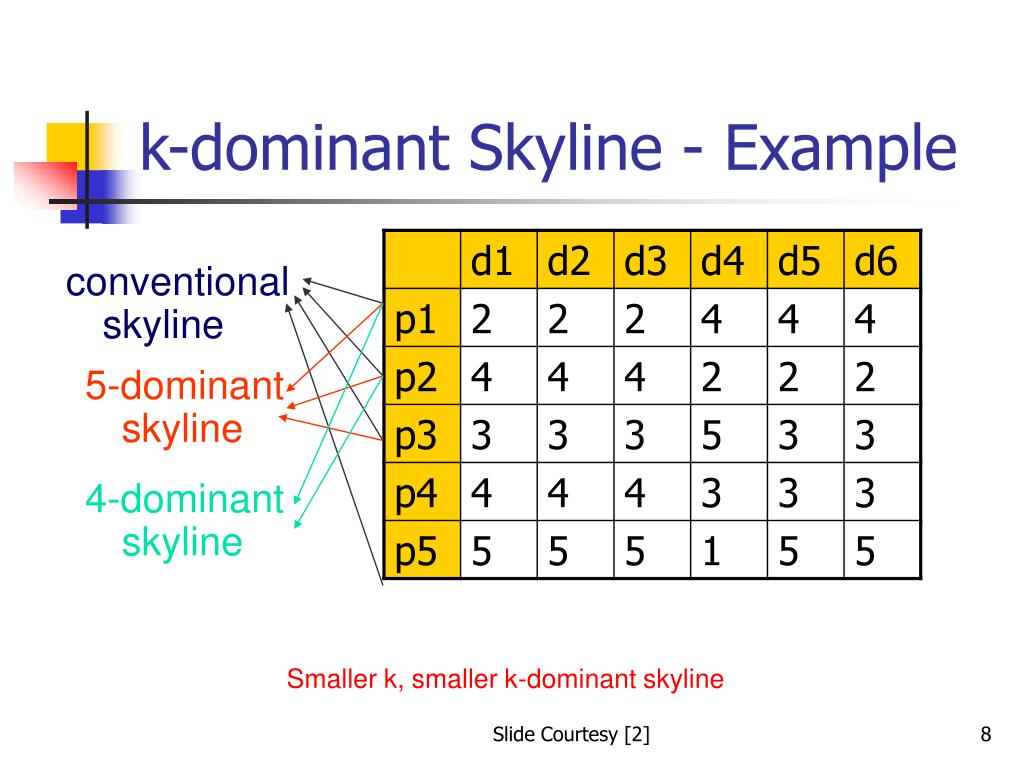 k-dominant Skyline - Example

conventional skyline

5-dominant skyline

4-dominant skyline

|  | d1 | d2 | d3 | d4 | d5 | d6 |
|---|---|---|---|---|---|---|
| p1 | 2 | 2 | 2 | 4 | 4 | 4 |
| p2 | 4 | 4 | 4 | 2 | 2 | 2 |
| p3 | 3 | 3 | 3 | 5 | 3 | 3 |
| p4 | 4 | 4 | 4 | 3 | 3 | 3 |
| p5 | 5 | 5 | 5 | 1 | 5 | 5 |

Smaller k, smaller k-dominant skyline

Slide Courtesy [2]

8